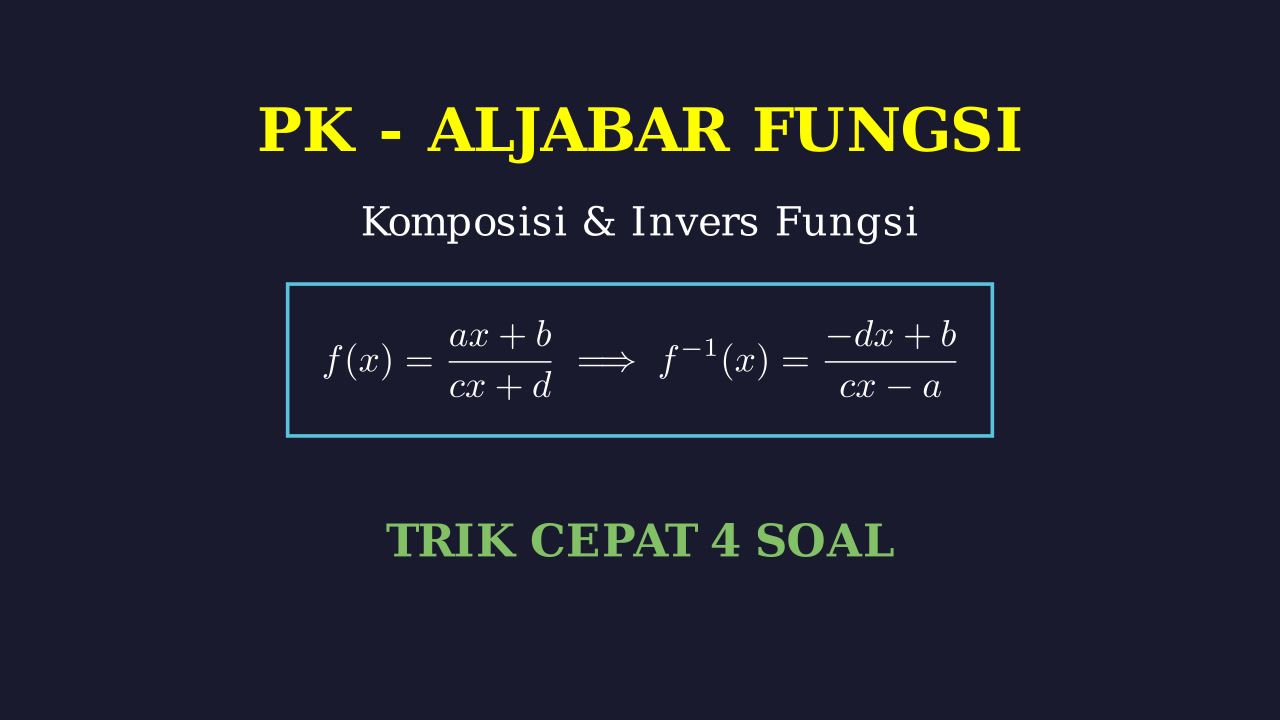 PK - ALJABAR FUNGSI

Komposisi & Invers Fungsi

$f(x) = \frac{ax+b}{cx+d} \implies f^{-1}(x) = \frac{-dx+b}{cx-a}$

TRIK CEPAT 4 SOAL